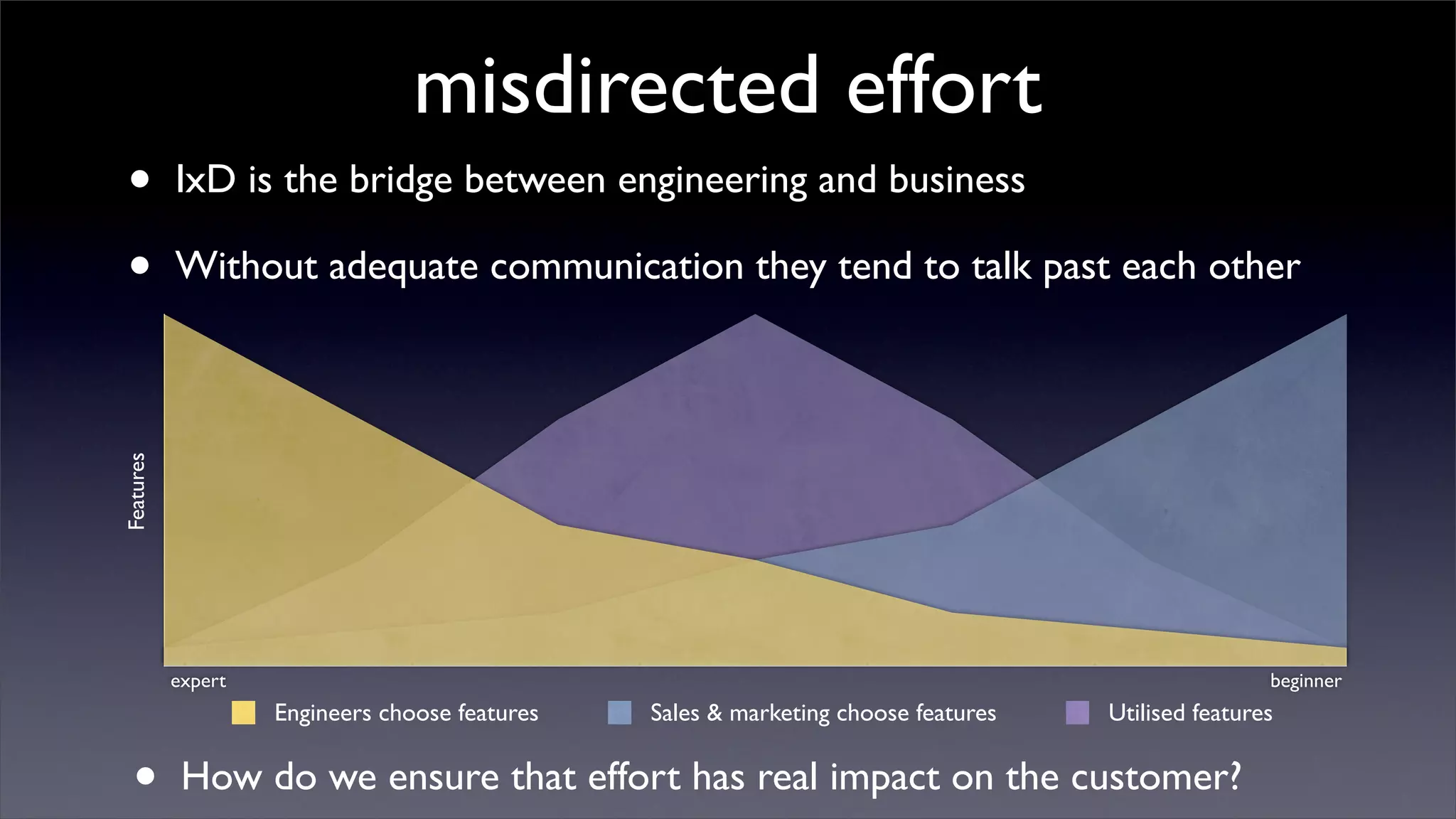 misdirected effort

• IxD is the bridge between engineering and business

• Without adequate communication they tend to talk past each other

Features

expert

beginner

Engineers choose features

Sales & marketing choose features

Utilised features

• How do we ensure that effort has real impact on the customer?